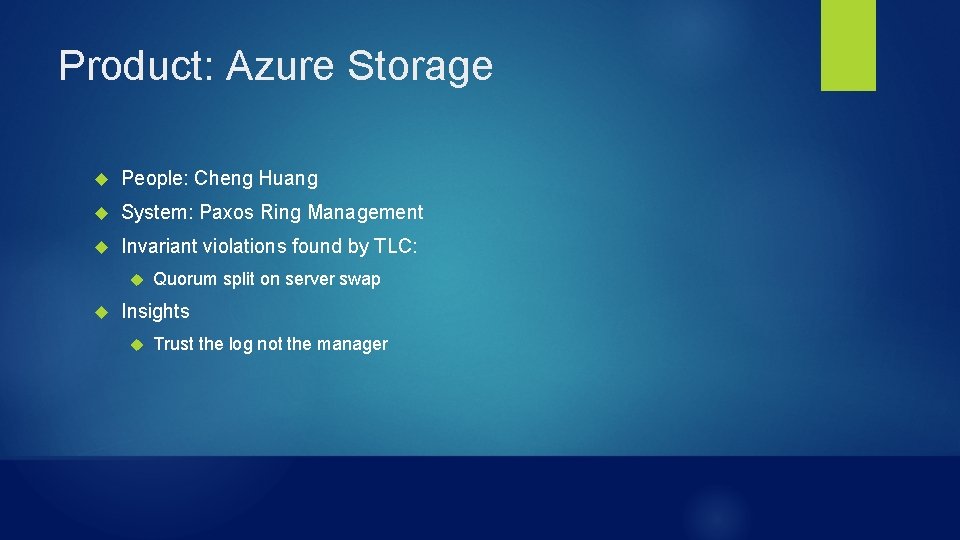 Product: Azure Storage

People: Cheng Huang

System: Paxos Ring Management

Invariant violations found by TLC:

Quorum split on server swap

Insights

Trust the log not the manager